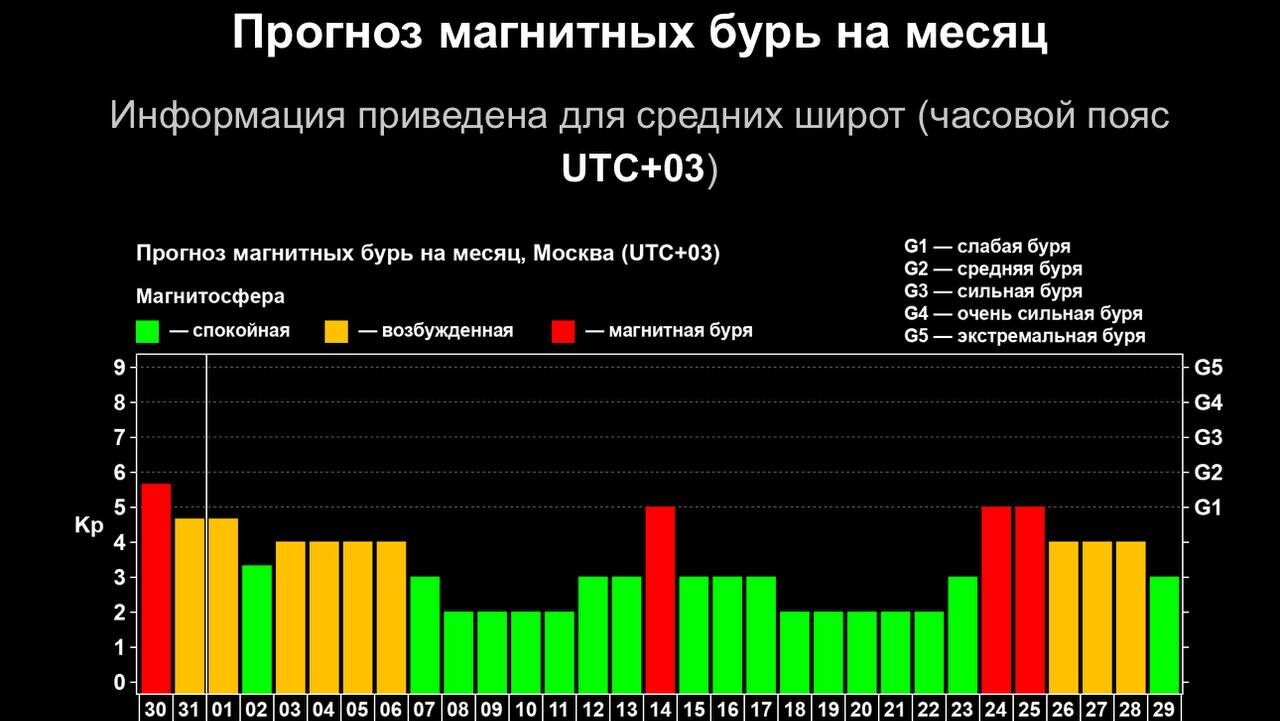 Прогноз магнитных бурь на месяц

Информация приведена для средних широт (часовой пояс UTC+03)

Прогноз магнитных бурь на месяц, Москва (UTC+03)

Магнитосфера

— спокойная — возбужденная — магнитная буря

G1 — слабая буря
G2 — средняя буря
G3 — сильная буря
G4 — очень сильная буря
G5 — экстремальная буря

Kp

9 8 7 6 5 4 3 2 1 0

G5 G4 G3 G2 G1

30 31 01 02 03 04 05 06 07 08 09 10 11 12 13 14 15 16 17 18 19 20 21 22 23 24 25 26 27 28 29